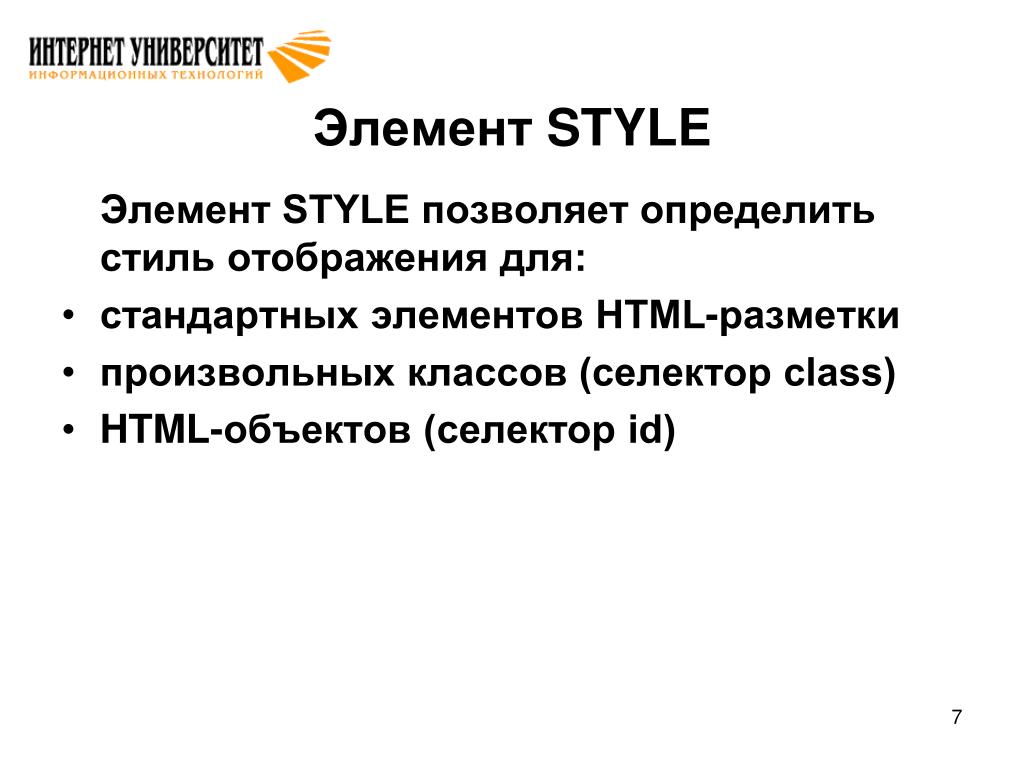 ИНТЕРНЕТ УНИВЕРСИТЕТ
ИНФОРМАЦИОННЫХ ТЕХНОЛОГИЙ

Элемент STYLE

Элемент STYLE позволяет определить стиль отображения для:

• стандартных элементов HTML-разметки
• произвольных классов (селектор class)
• HTML-объектов (селектор id)

7